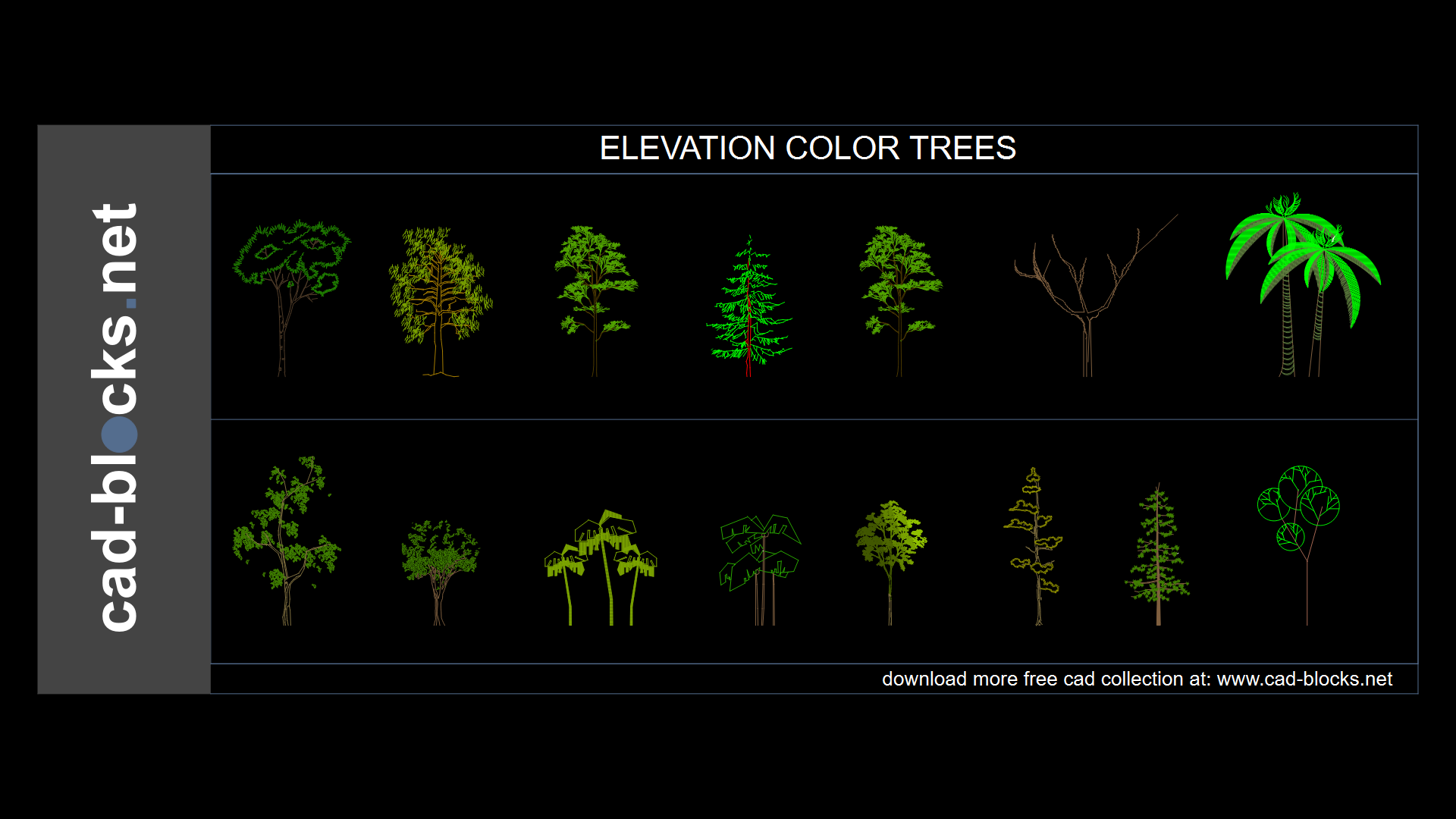 cad-blocks.net

ELEVATION COLOR TREES

download more free cad collection at: www.cad-blocks.net